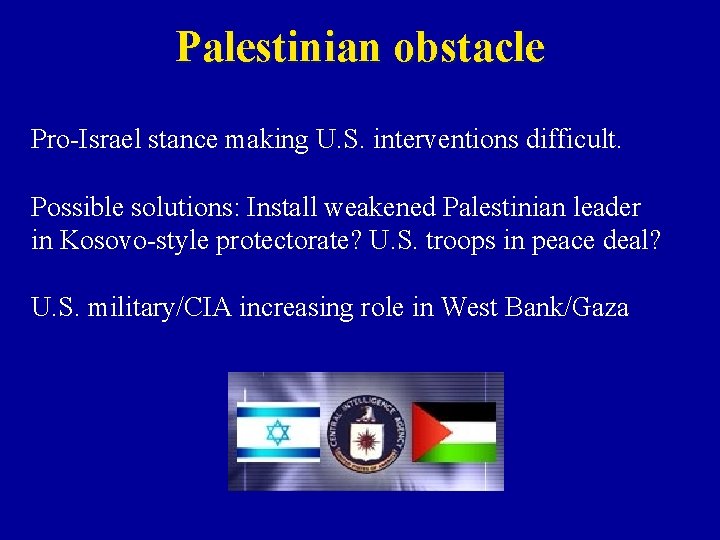 Palestinian obstacle

Pro-Israel stance making U.S. interventions difficult.

Possible solutions: Install weakened Palestinian leader in Kosovo-style protectorate? U.S. troops in peace deal?

U.S. military/CIA increasing role in West Bank/Gaza

CENTRAL INTELLIGENCE AGENCY
UNITED STATES OF AMERICA